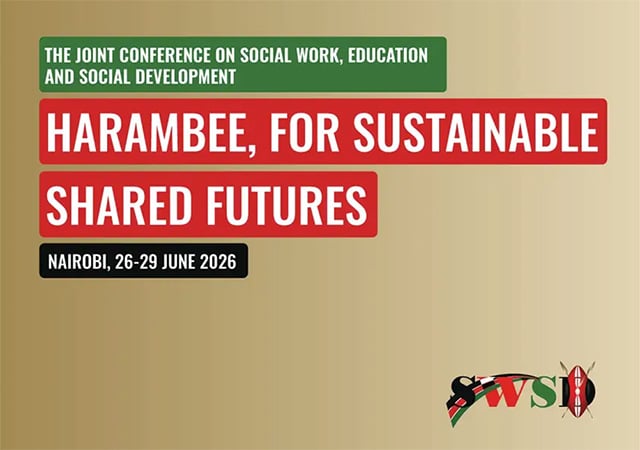 THE JOINT CONFERENCE ON SOCIAL WORK, EDUCATION AND SOCIAL DEVELOPMENT

HARAMBEE, FOR SUSTAINABLE SHARED FUTURES

NAIROBI, 26-29 JUNE 2026

SWSD